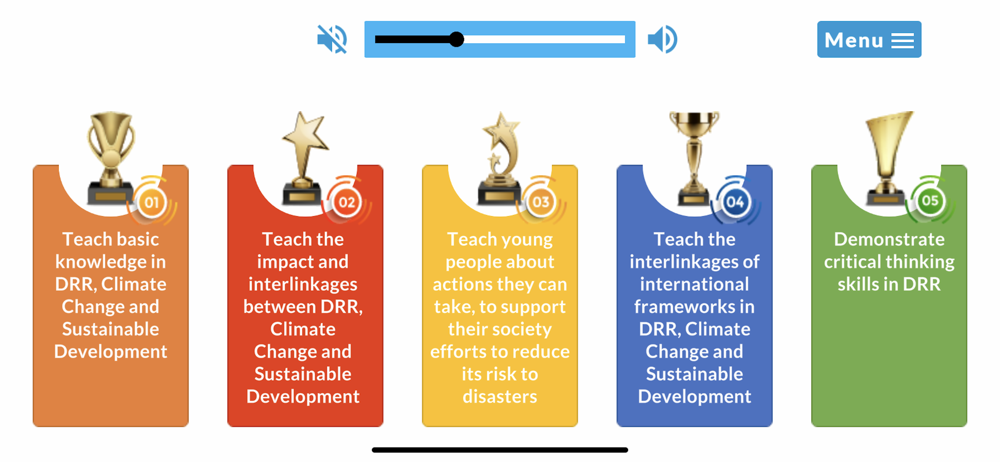 Menu

01
Teach basic knowledge in DRR, Climate Change and Sustainable Development

02
Teach the impact and interlinkages between DRR, Climate Change and Sustainable Development

03
Teach young people about actions they can take, to support their society efforts to reduce its risk to disasters

04
Teach the interlinkages of international frameworks in DRR, Climate Change and Sustainable Development

05
Demonstrate critical thinking skills in DRR